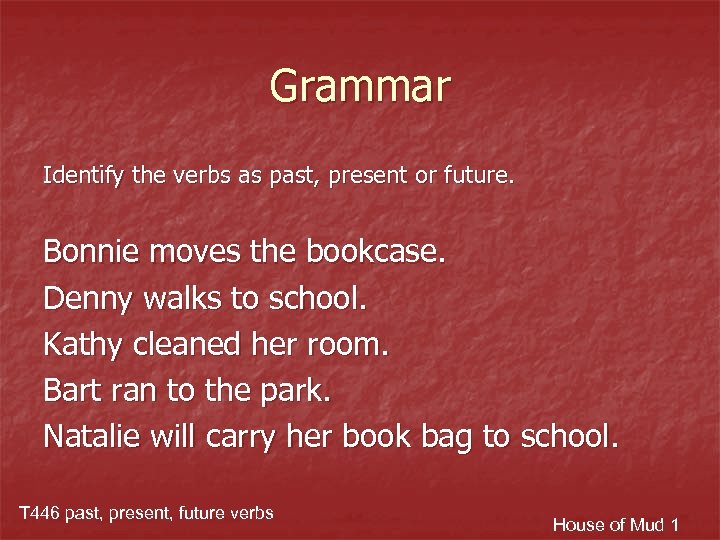 Grammar

Identify the verbs as past, present or future.

Bonnie moves the bookcase.
Denny walks to school.
Kathy cleaned her room.
Bart ran to the park.
Natalie will carry her book bag to school.

T446 past, present, future verbs

House of Mud 1